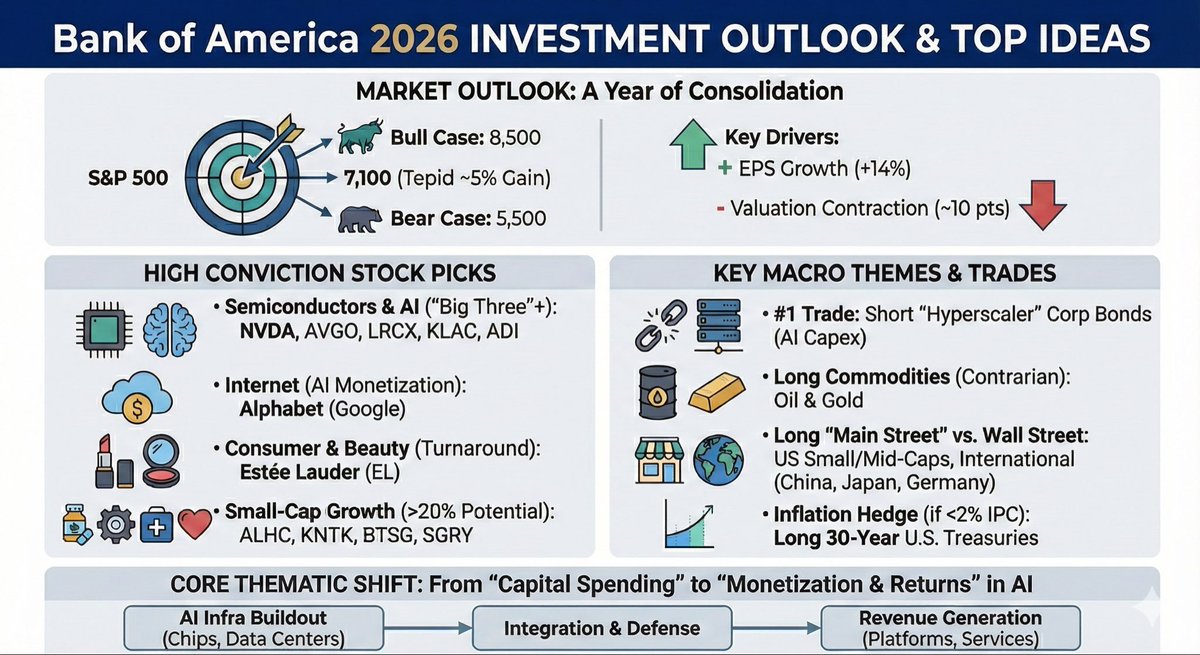 Bank of America 2026 INVESTMENT OUTLOOK & TOP IDEAS

MARKET OUTLOOK: A Year of Consolidation

S&P 500

Bull Case: 8,500

7,100 (Tepid ~5% Gain)

Bear Case: 5,500

Key Drivers:

+ EPS Growth (+14%)

- Valuation Contraction (~10 pts)

HIGH CONVICTION STOCK PICKS

• Semiconductors & AI ("Big Three"+): NVDA, AVGO, LRCX, KLAC, ADI

• Internet (AI Monetization): Alphabet (Google)

• Consumer & Beauty (Turnaround): Estée Lauder (EL)

• Small-Cap Growth (>20% Potential): ALHC, KNTK, BTSG, SGRY

KEY MACRO THEMES & TRADES

• #1 Trade: Short "Hyperscaler" Corp Bonds (AI Capex)

• Long Commodities (Contrarian): Oil & Gold

• Long "Main Street" vs. Wall Street: US Small/Mid-Caps, International (China, Japan, Germany)

• Inflation Hedge (if <2% IPC): Long 30-Year U.S. Treasuries

CORE THEMATIC SHIFT: From "Capital Spending" to "Monetization & Returns" in AI

AI Infra Buildout (Chips, Data Centers)

Integration & Defense

Revenue Generation (Platforms, Services)